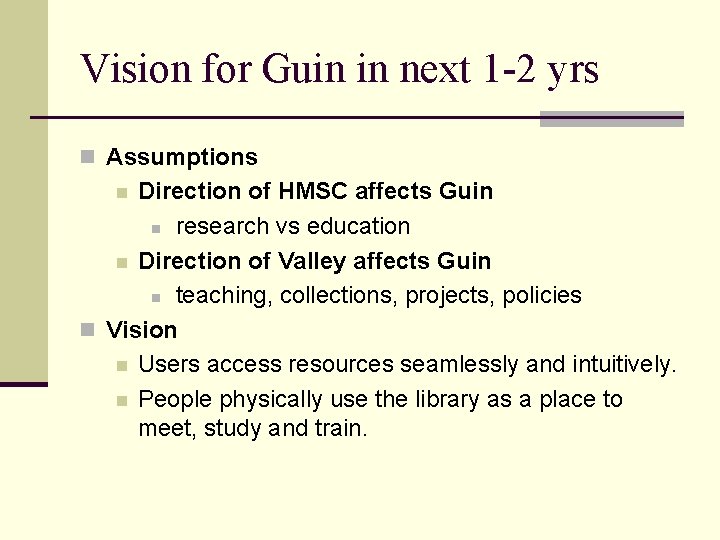 Vision for Guin in next 1-2 yrs

Assumptions

Direction of HMSC affects Guin

research vs education

Direction of Valley affects Guin

teaching, collections, projects, policies

Vision

Users access resources seamlessly and intuitively.

People physically use the library as a place to meet, study and train.